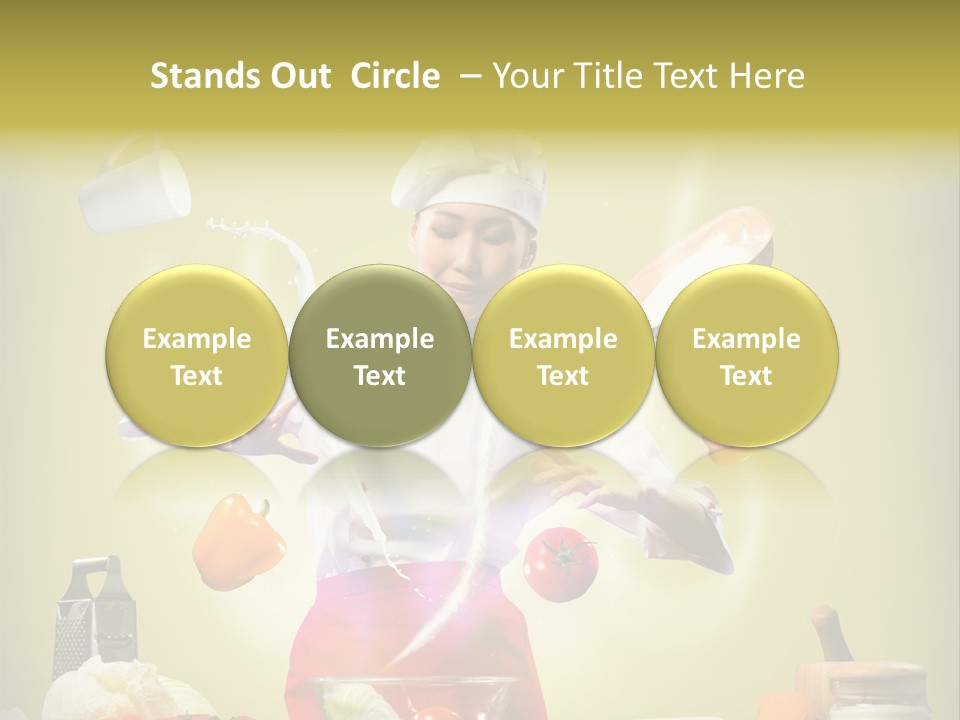 Stands Out Circle – Your Title Text Here

Example Text

Example Text

Example Text

Example Text